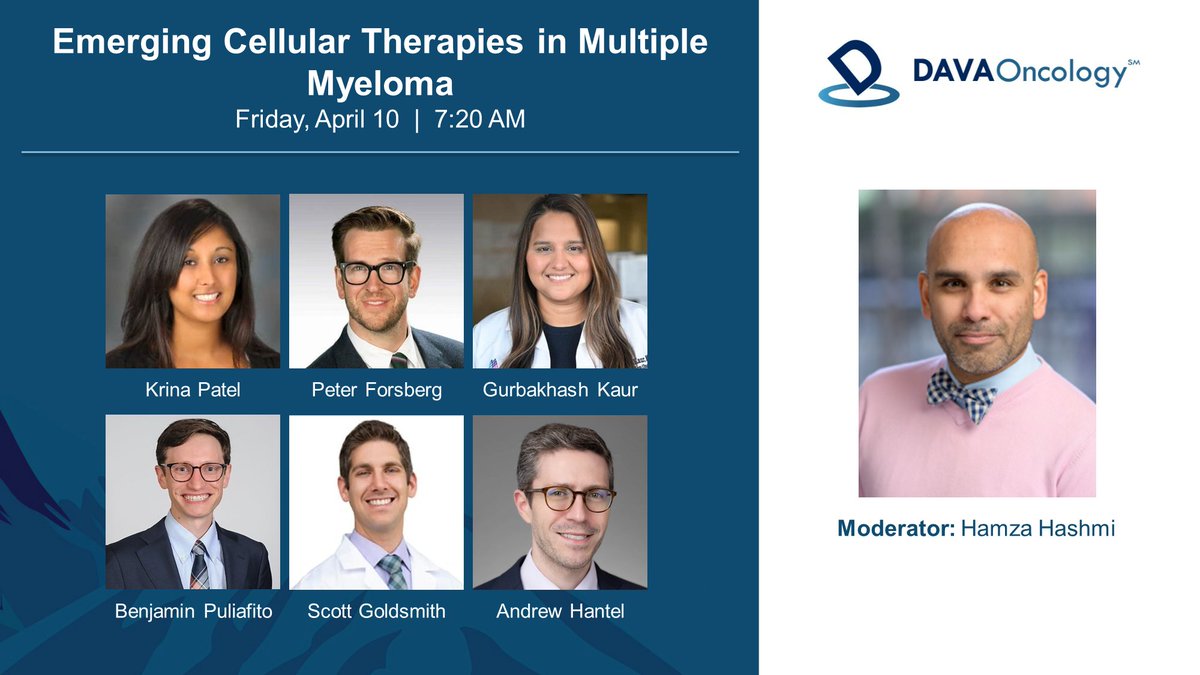 Emerging Cellular Therapies in Multiple Myeloma
Friday, April 10 | 7:20 AM

Krina Patel
Peter Forsberg
Gurbakhash Kaur
Benjamin Puliafito
Scott Goldsmith
Andrew Hantel

DAVAOncology℠

Moderator: Hamza Hashmi